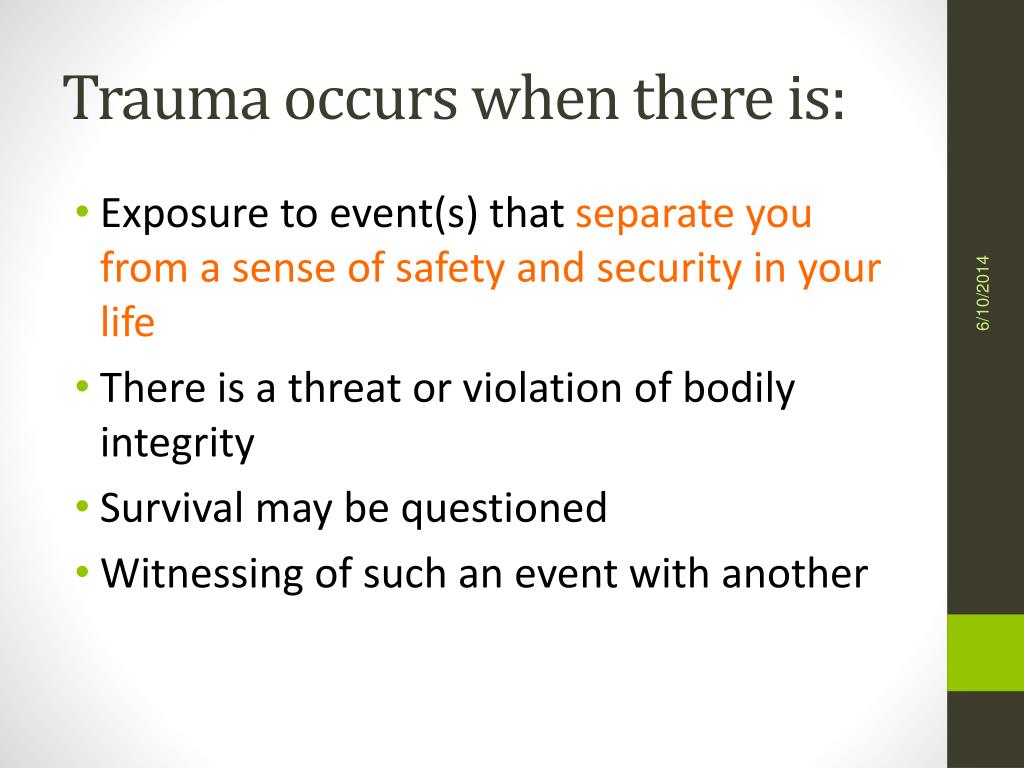 Trauma occurs when there is:

• Exposure to event(s) that separate you from a sense of safety and security in your life
• There is a threat or violation of bodily integrity
• Survival may be questioned
• Witnessing of such an event with another

6/10/2014